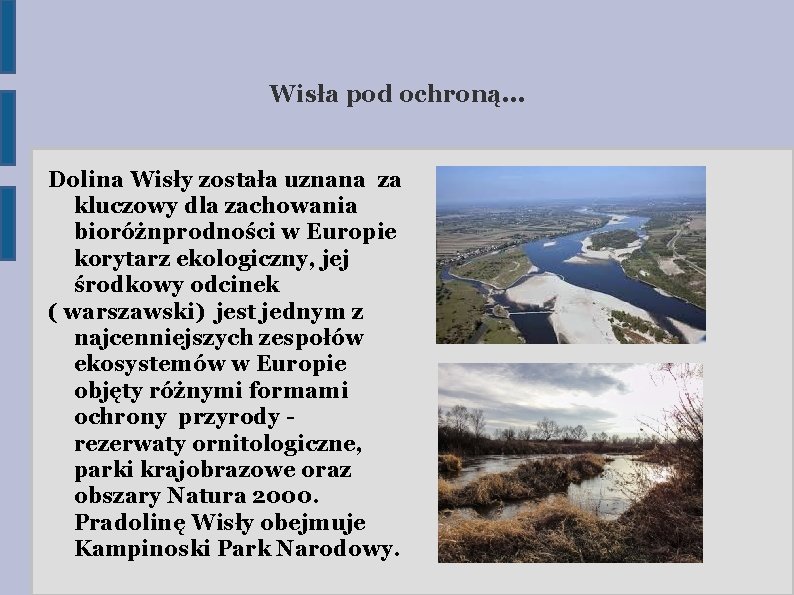 Wisła pod ochroną...

Dolina Wisły została uznana za kluczowy dla zachowania bioróżnprodności w Europie korytarz ekologiczny, jej środkowy odcinek ( warszawski) jest jednym z najcenniejszych zespołów ekosystemów w Europie objęty różnymi formami ochrony przyrody - rezerwaty ornitologiczne, parki krajobrazowe oraz obszary Natura 2000. Pradolinę Wisły obejmuje Kampinoski Park Narodowy.